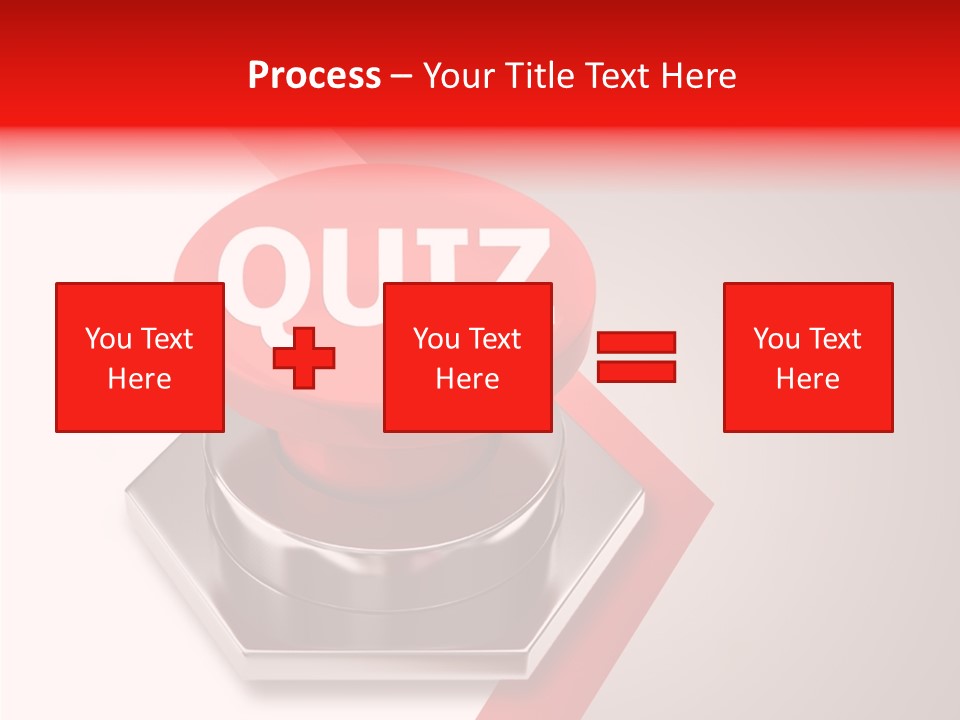 Process – Your Title Text Here

QUIZ

You Text Here

You Text Here

You Text Here